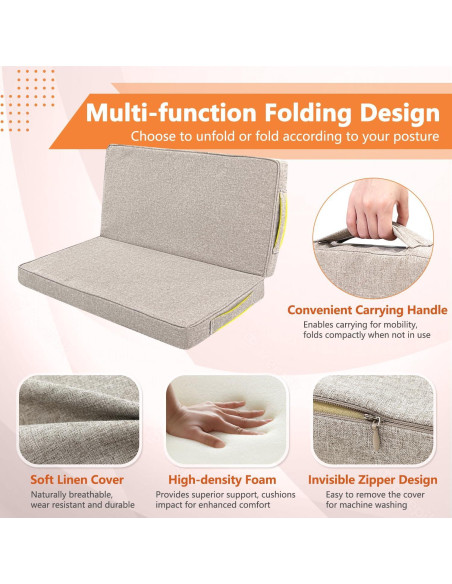 Multi-function Folding Design
Choose to unfold or fold according to your posture

Convenient Carrying Handle
Enables carrying for mobility, folds compactly when not in use

Soft Linen Cover
Naturally breathable, wear resistant and durable

High-density Foam
Provides superior support, cushions impact for enhanced comfort

Invisible Zipper Design
Easy to remove the cover for machine washing